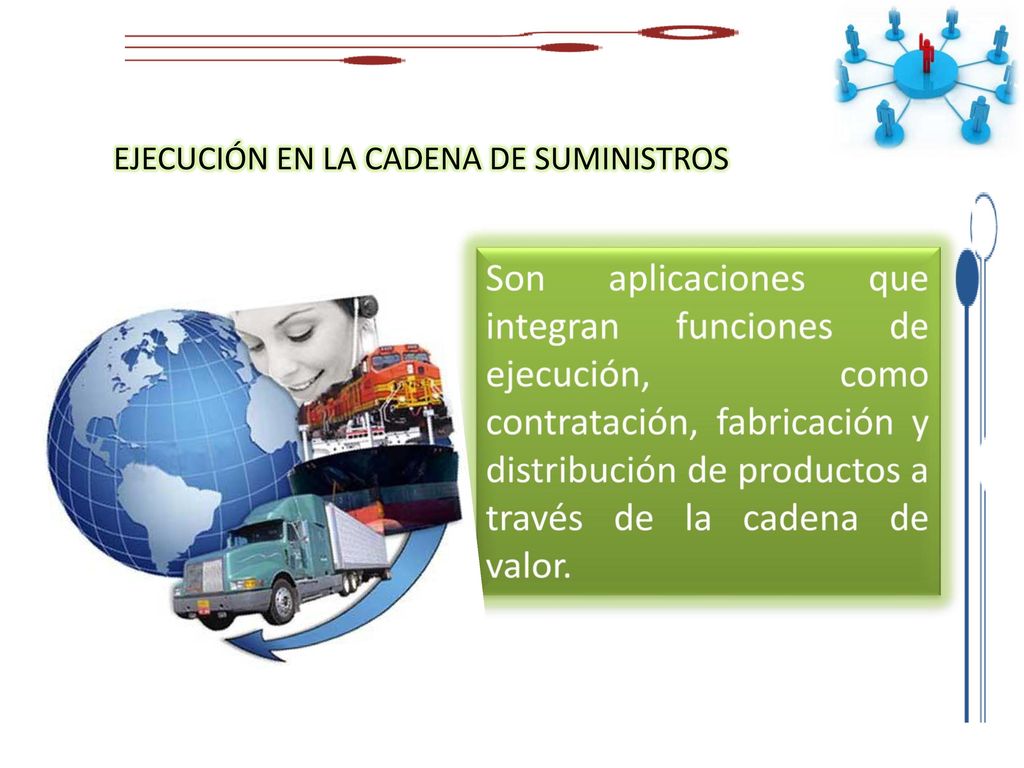 EJECUCIÓN EN LA CADENA DE SUMINISTROS

Son aplicaciones que integran funciones de ejecución, como contratación, fabricación y distribución de productos a través de la cadena de valor.